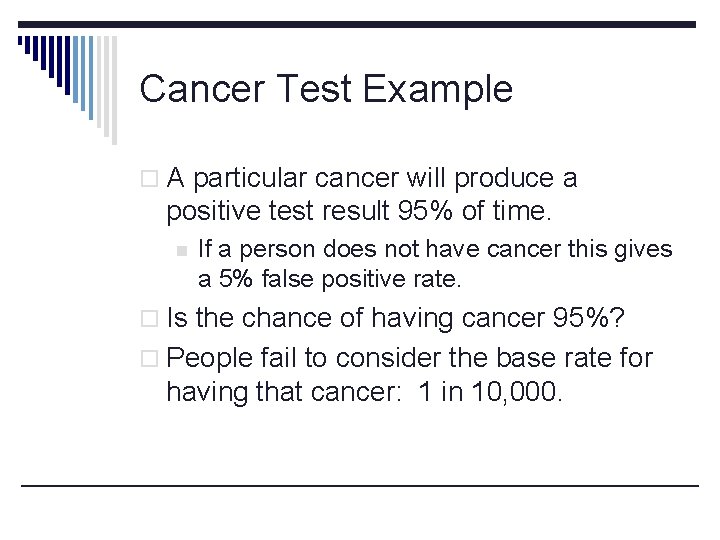 Cancer Test Example

A particular cancer will produce a positive test result 95% of time.

If a person does not have cancer this gives a 5% false positive rate.

Is the chance of having cancer 95%?

People fail to consider the base rate for having that cancer: 1 in 10,000.